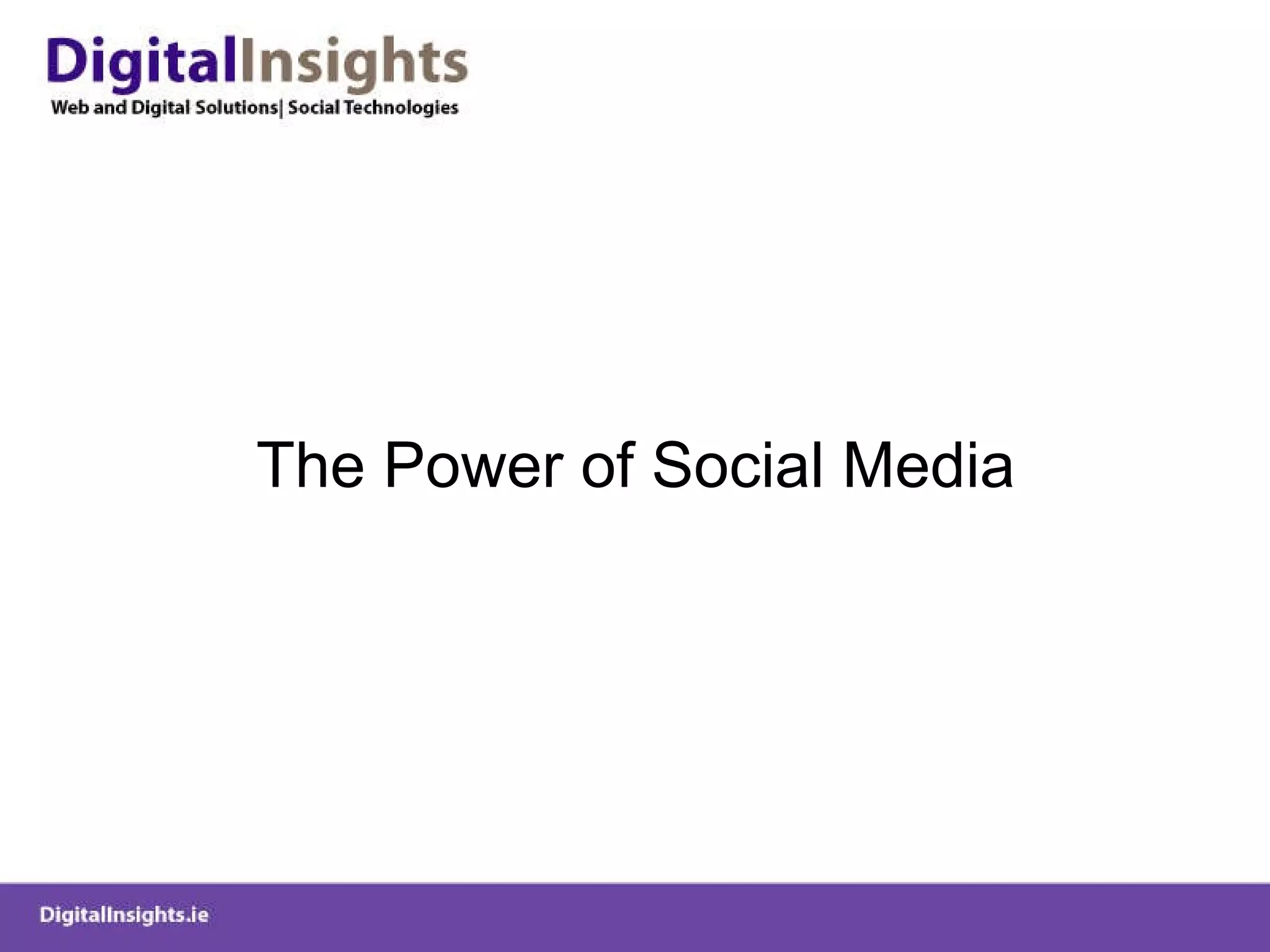 DigitalInsights
Web and Digital Solutions| Social Technologies

The Power of Social Media

DigitalInsights.ie